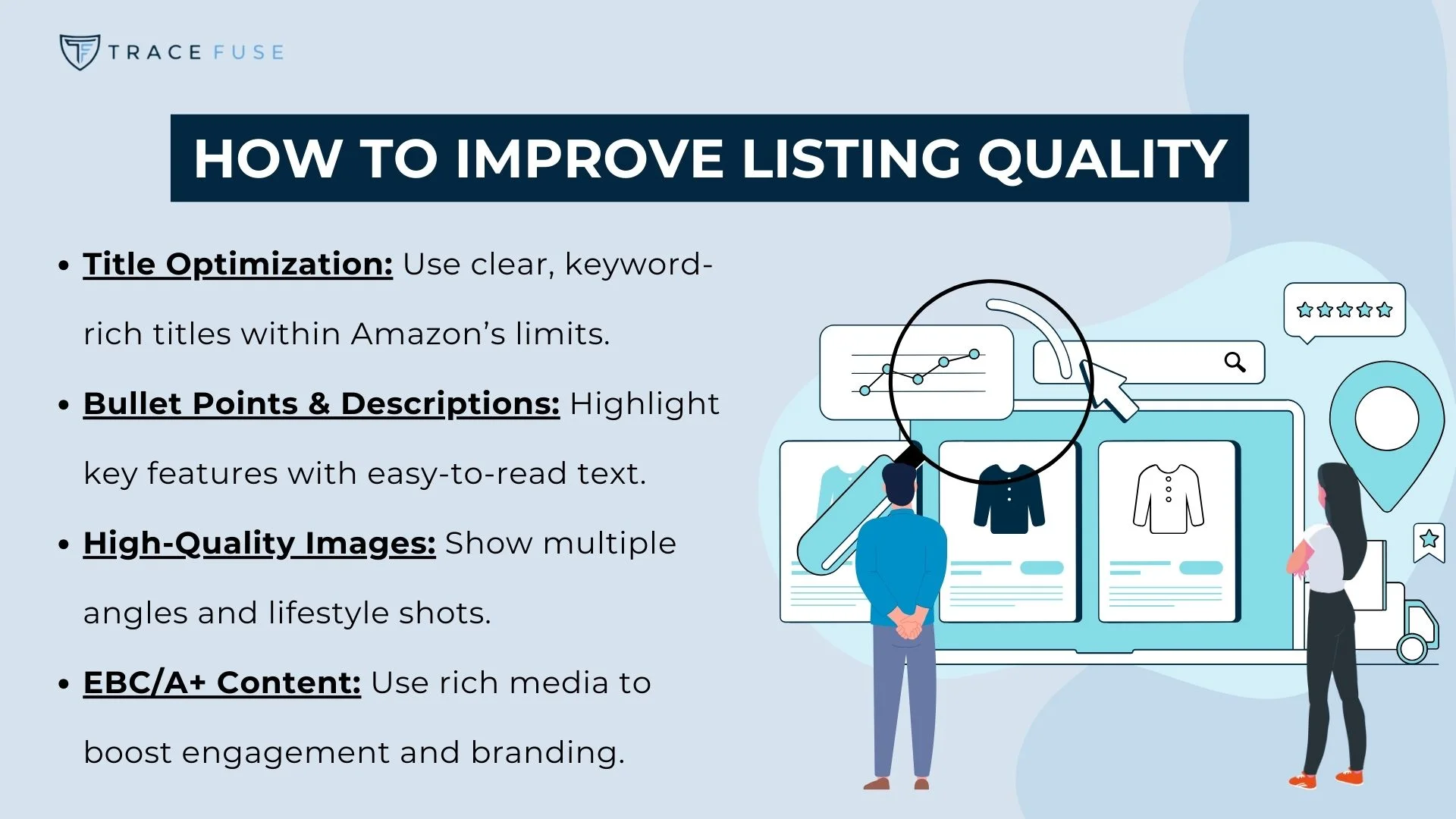 TRACE FUSE

HOW TO IMPROVE LISTING QUALITY

• Title Optimization: Use clear, keyword-rich titles within Amazon's limits.

• Bullet Points & Descriptions: Highlight key features with easy-to-read text.

• High-Quality Images: Show multiple angles and lifestyle shots.

• EBC/A+ Content: Use rich media to boost engagement and branding.